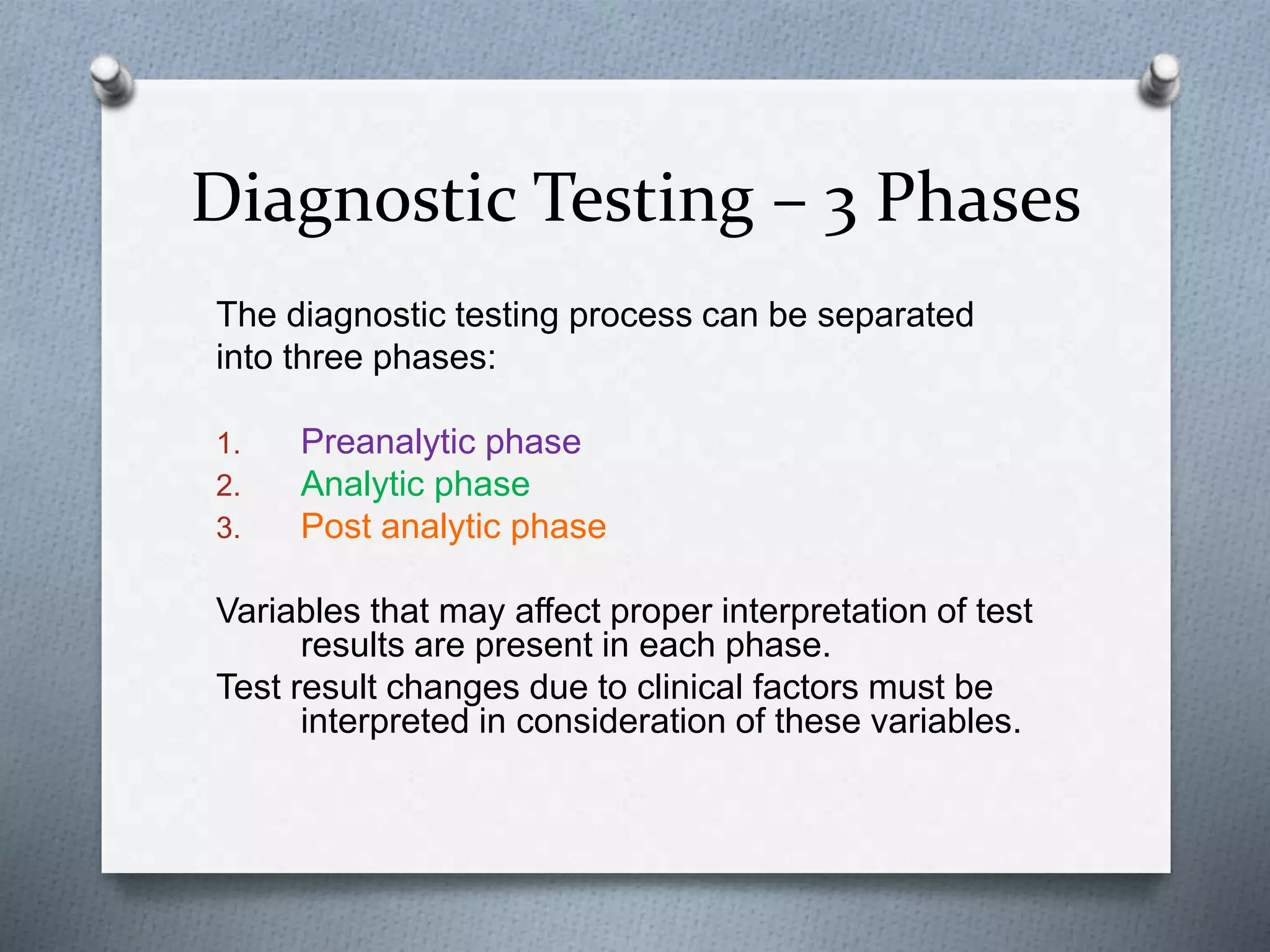 Diagnostic Testing – 3 Phases

The diagnostic testing process can be separated into three phases:

1. Preanalytic phase
2. Analytic phase
3. Post analytic phase

Variables that may affect proper interpretation of test results are present in each phase.
Test result changes due to clinical factors must be interpreted in consideration of these variables.